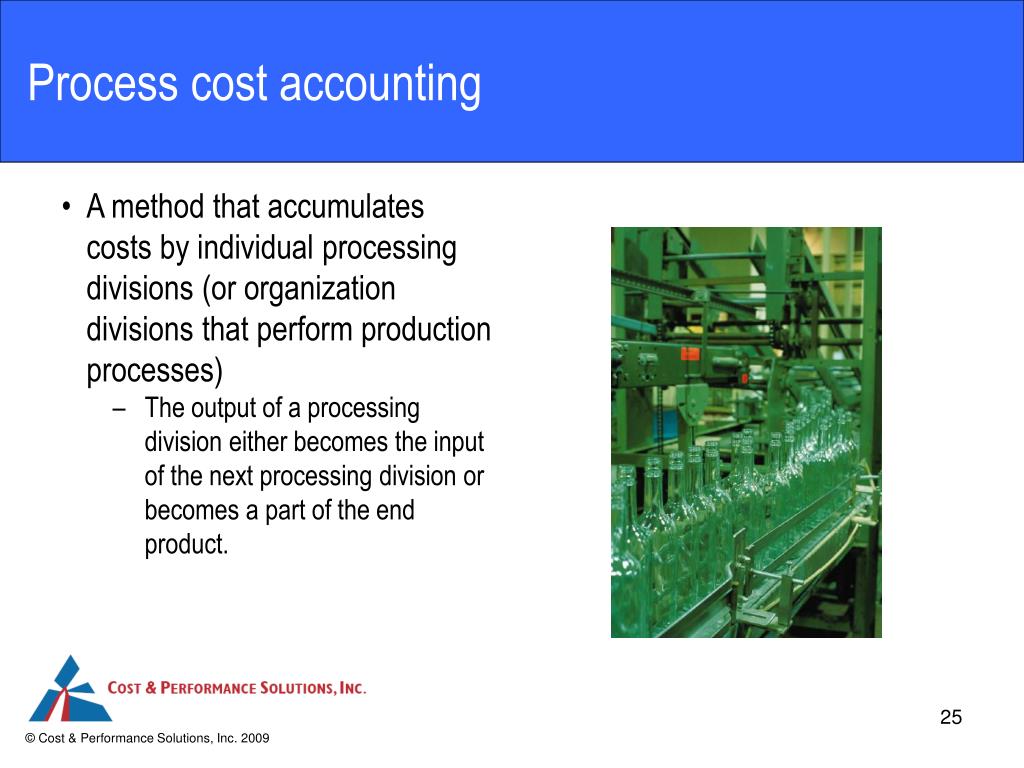 Process cost accounting

• A method that accumulates costs by individual processing divisions (or organization divisions that perform production processes)

– The output of a processing division either becomes the input of the next processing division or becomes a part of the end product.

COST & PERFORMANCE SOLUTIONS, INC.

25

© Cost & Performance Solutions, Inc. 2009